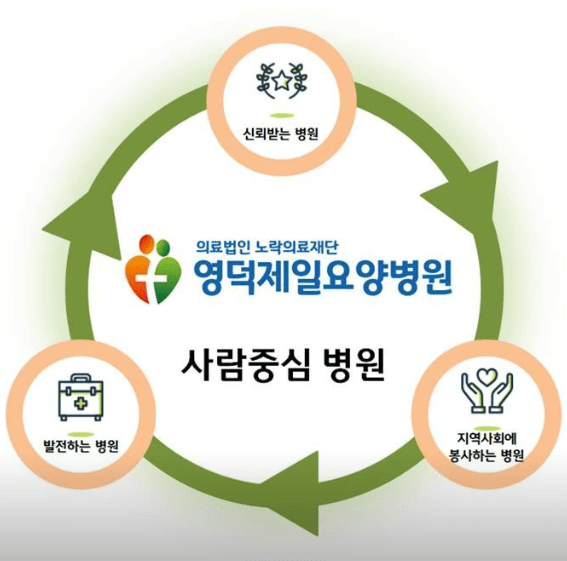 신뢰받는 병원

의료법인 노락의료재단
영덕제일요양병원

사람중심 병원

발전하는 병원

지역사회에
봉사하는 병원